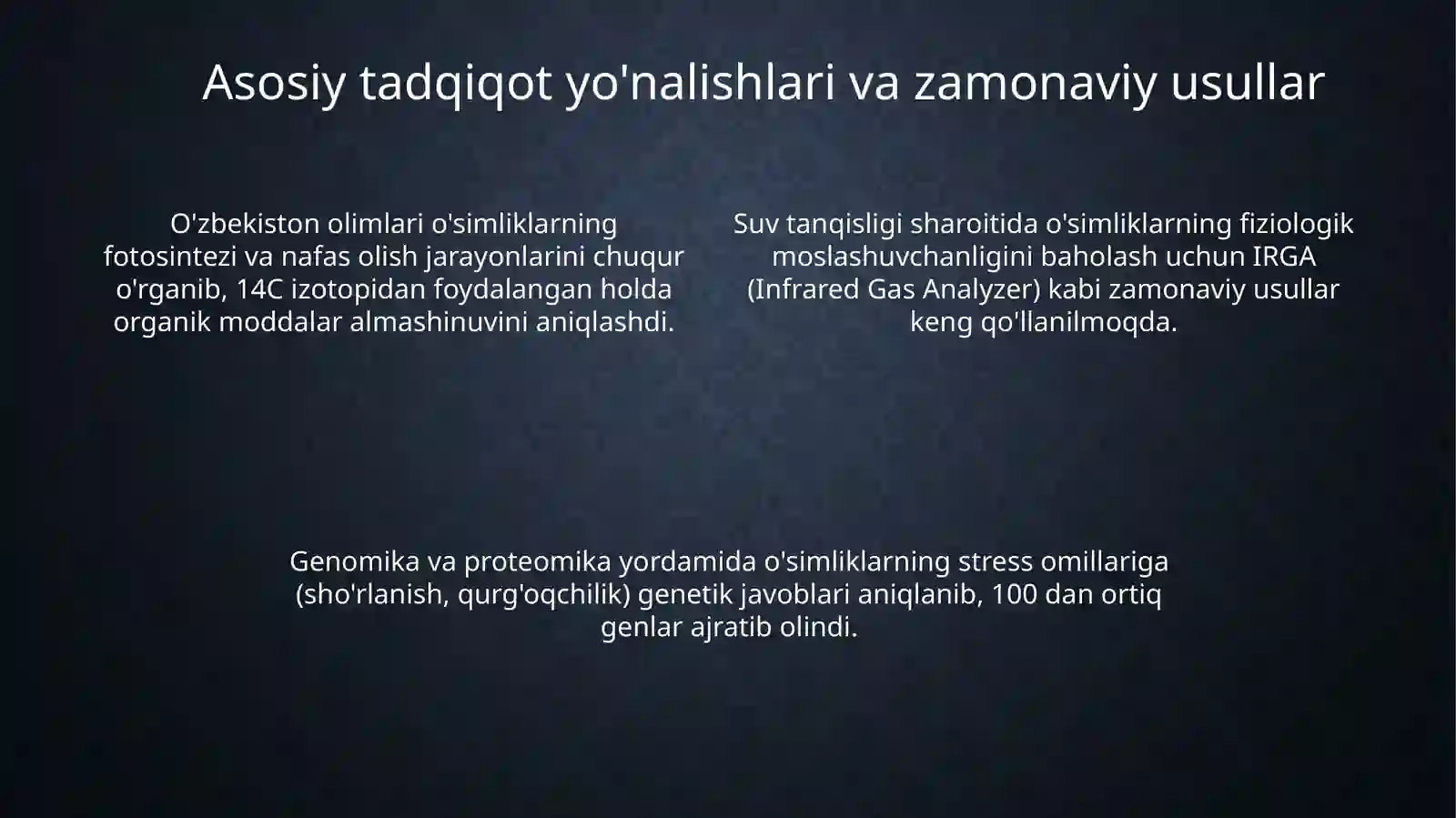 Asosiy tadqiqot yo'nalishlari va zamonaviy usullar

O'zbekiston olimlari o'simliklarning fotosintezi va nafas olish jarayonlarini chuqur o'rganib, 14C izotopidan foydalangan holda organik moddalar almashinuvini aniqlashdi.

Suv tanqisligi sharoitida o'simliklarning fiziologik moslashuvchanligini baholash uchun IRGA (Infrared Gas Analyzer) kabi zamonaviy usullar keng qo'llanilmoqda.

Genomika va proteomika yordamida o'simliklarning stress omillariga (sho'rlanish, qurg'oqchilik) genetik javoblari aniqlanib, 100 dan ortiq genlar ajratib olindi.